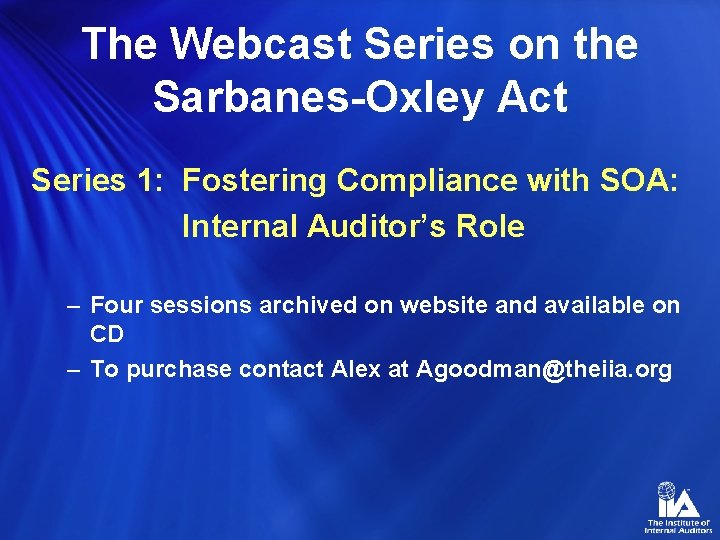 The Webcast Series on the Sarbanes-Oxley Act

Series 1: Fostering Compliance with SOA: Internal Auditor's Role

– Four sessions archived on website and available on CD
– To purchase contact Alex at Agoodman@theiia.org

IIA
The Institute of Internal Auditors